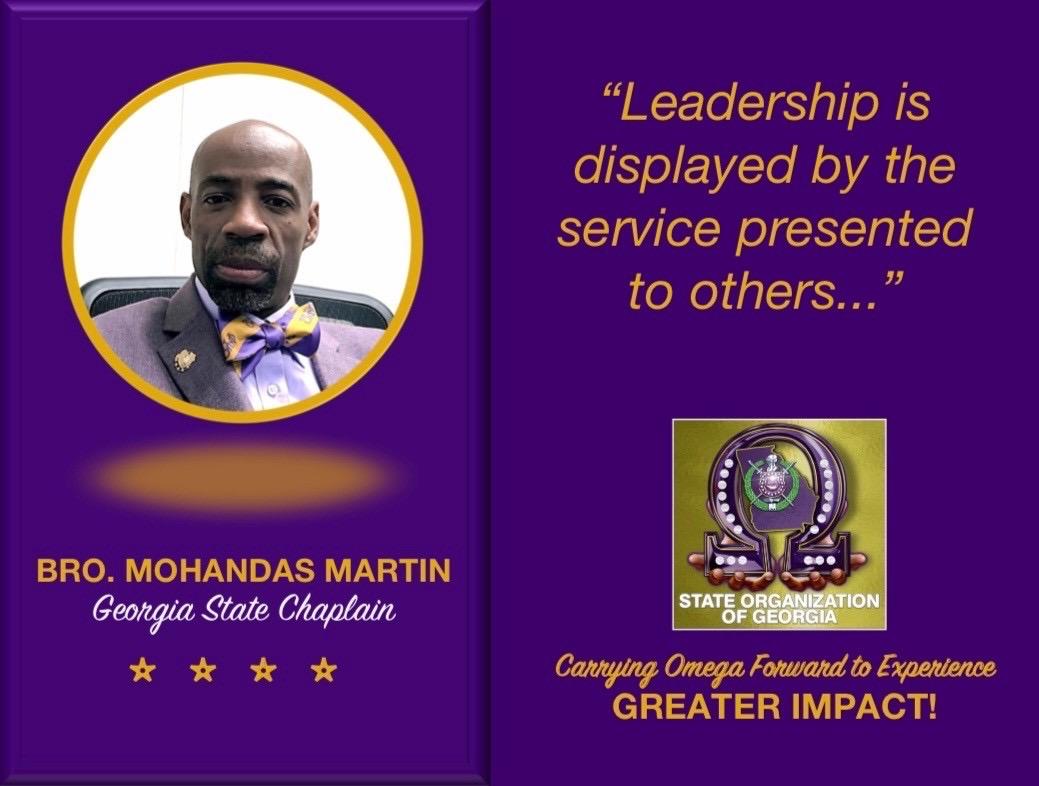 BRO. MOHANDAS MARTIN
Georgia State Chaplain

★ ★ ★ ★

“Leadership is displayed by the service presented to others...”

STATE ORGANIZATION OF GEORGIA

Carrying Omega Forward to Experience
GREATER IMPACT!